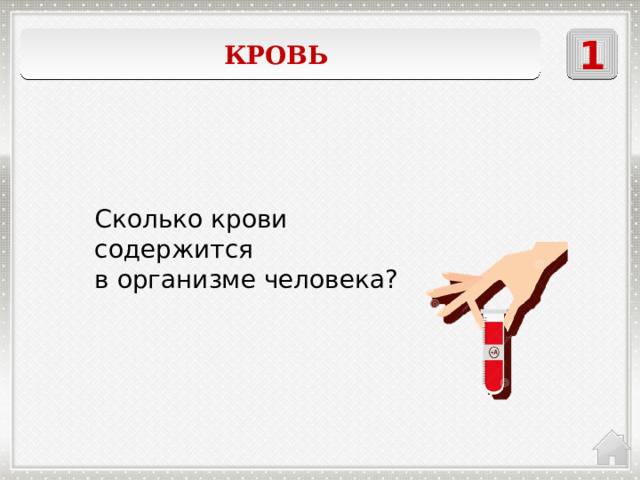 КРОВЬ

1

Сколько крови содержится в организме человека?

+A